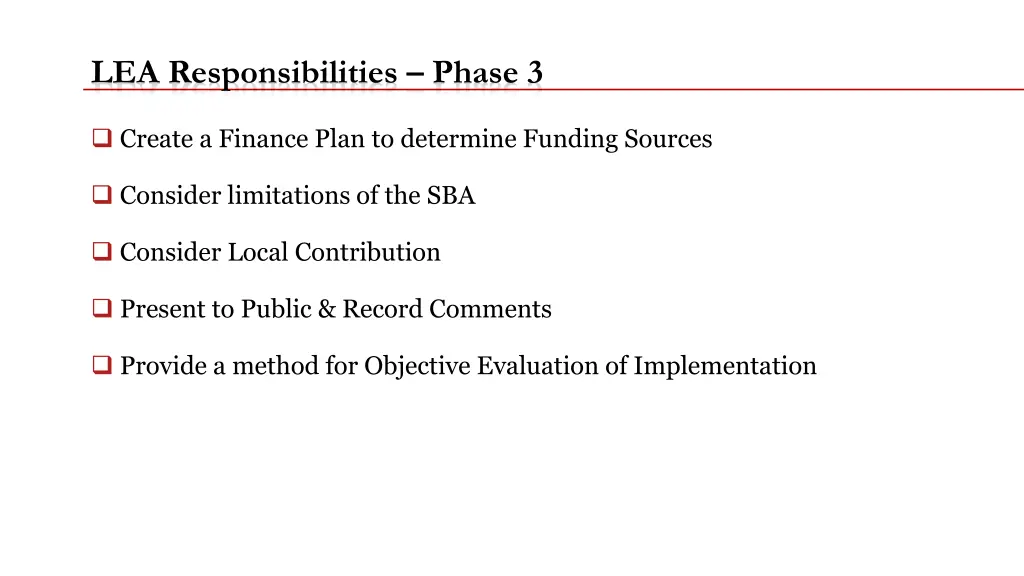 LEA Responsibilities – Phase 3

❑ Create a Finance Plan to determine Funding Sources

❑ Consider limitations of the SBA

❑ Consider Local Contribution

❑ Present to Public & Record Comments

❑ Provide a method for Objective Evaluation of Implementation